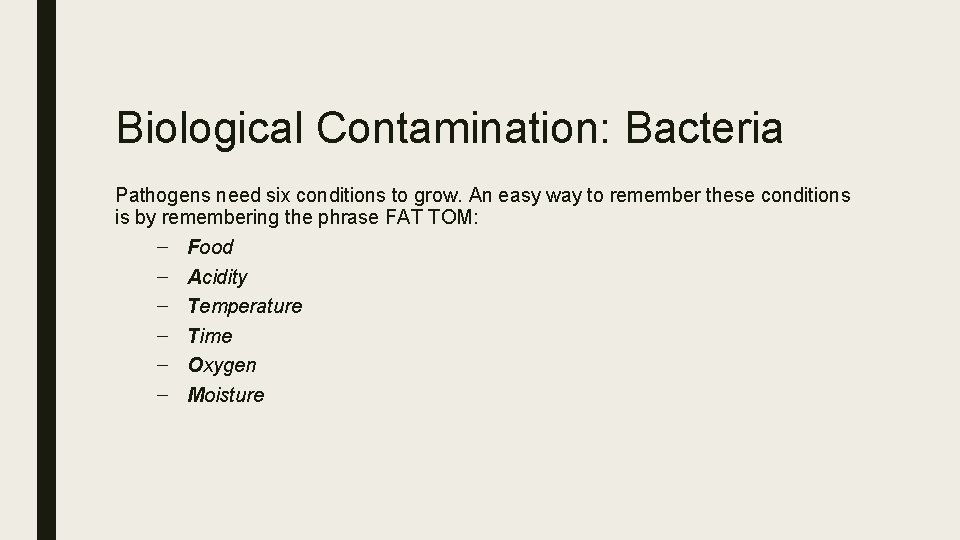 Biological Contamination: Bacteria

Pathogens need six conditions to grow. An easy way to remember these conditions is by remembering the phrase FAT TOM:

– Food
– Acidity
– Temperature
– Time
– Oxygen
– Moisture